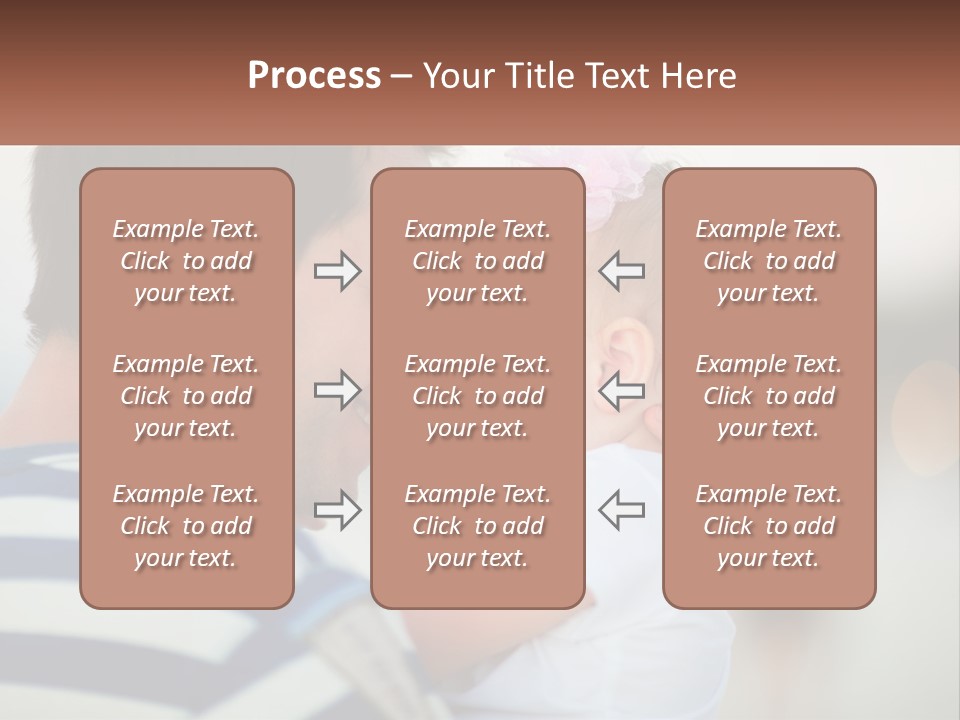 Process – Your Title Text Here

Example Text. Click to add your text.

Example Text. Click to add your text.

Example Text. Click to add your text.

Example Text. Click to add your text.

Example Text. Click to add your text.

Example Text. Click to add your text.

Example Text. Click to add your text.

Example Text. Click to add your text.

Example Text. Click to add your text.